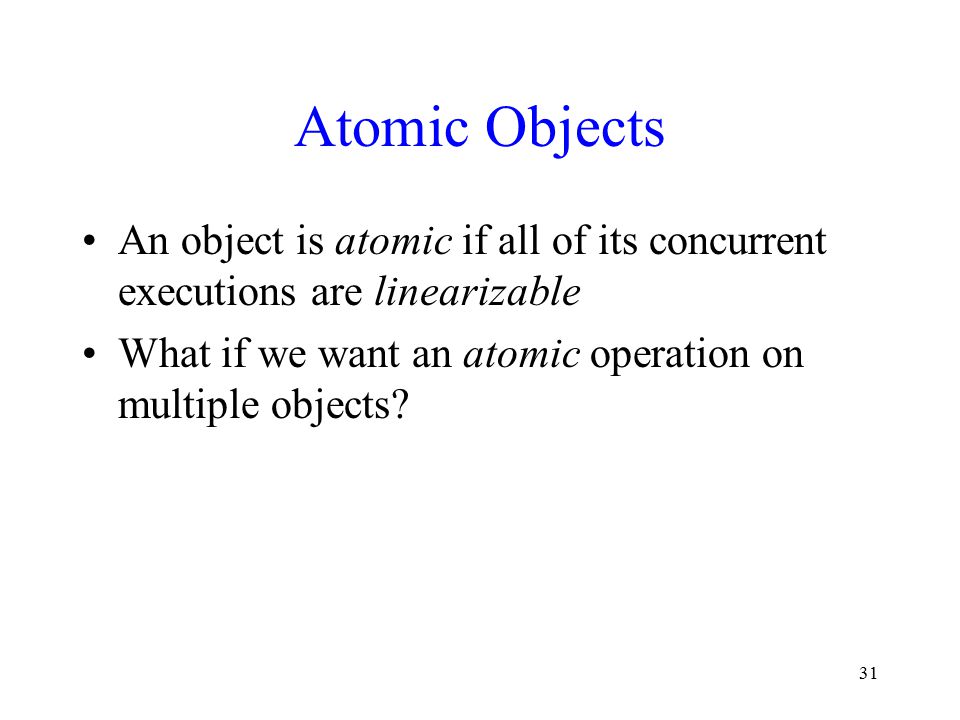 Atomic Objects

• An object is atomic if all of its concurrent executions are linearizable

• What if we want an atomic operation on multiple objects?

31